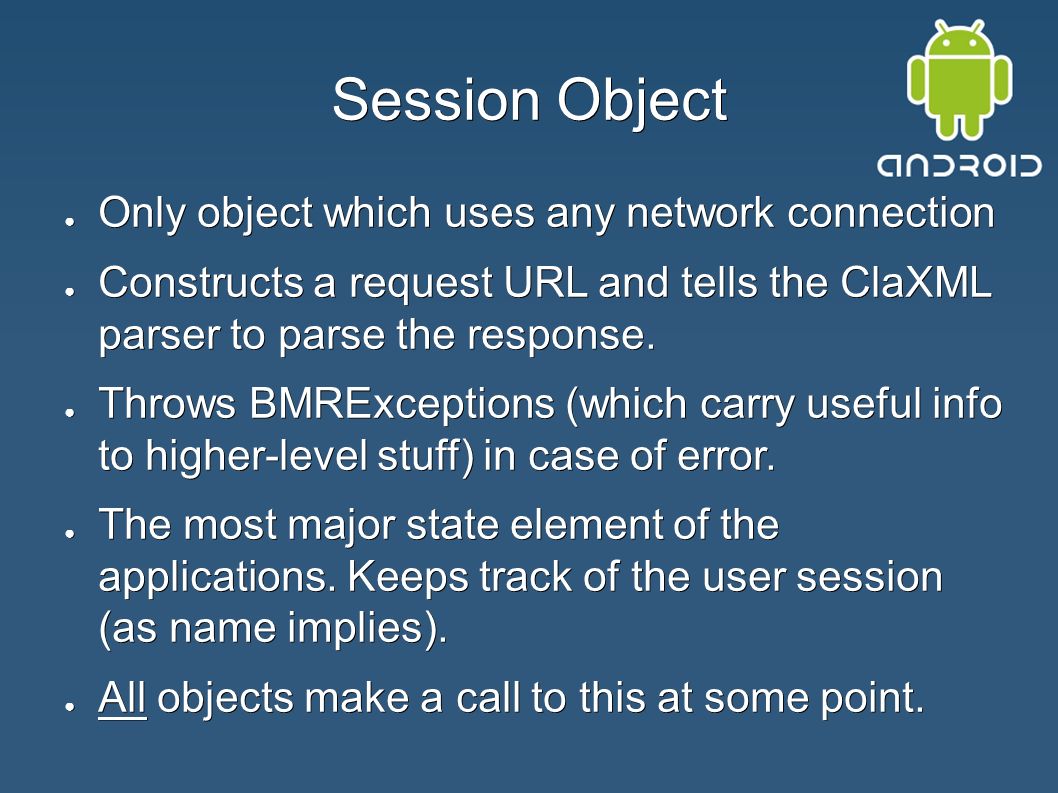 Session Object

ANDROID

- Only object which uses any network connection
- Constructs a request URL and tells the ClaXML parser to parse the response.
- Throws BMRExceptions (which carry useful info to higher-level stuff) in case of error.
- The most major state element of the applications. Keeps track of the user session (as name implies).
- All objects make a call to this at some point.